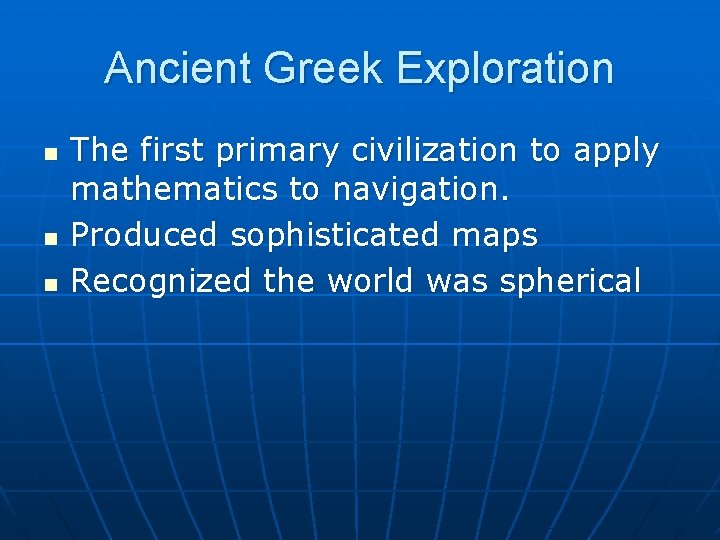 Ancient Greek Exploration

- The first primary civilization to apply mathematics to navigation.
- Produced sophisticated maps
- Recognized the world was spherical